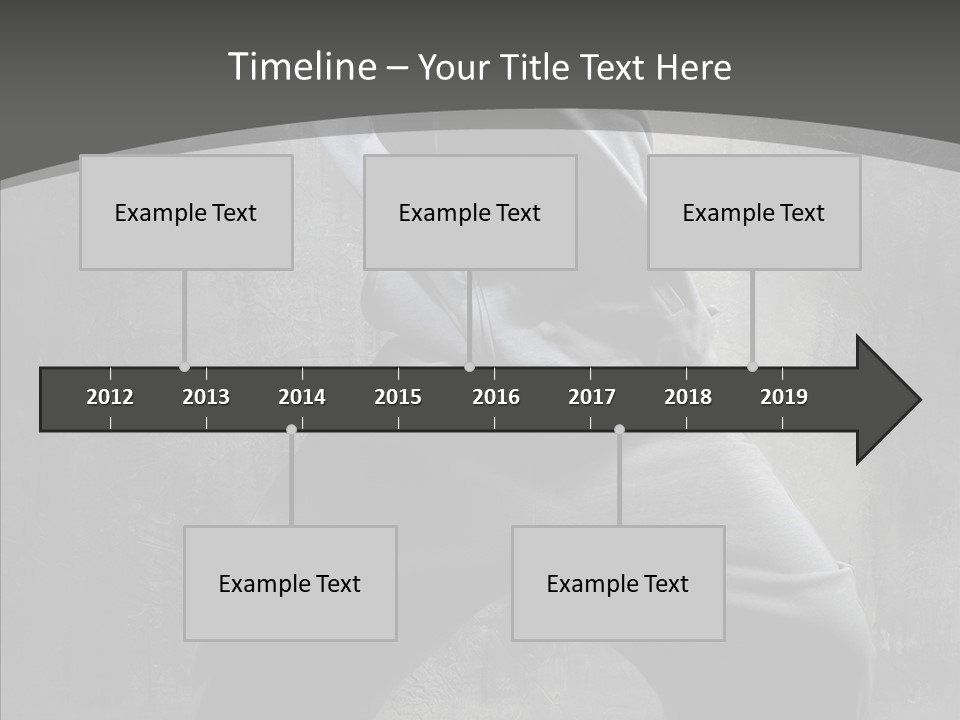 Timeline – Your Title Text Here

Example Text

Example Text

Example Text

2012 2013 2014 2015 2016 2017 2018 2019

Example Text

Example Text